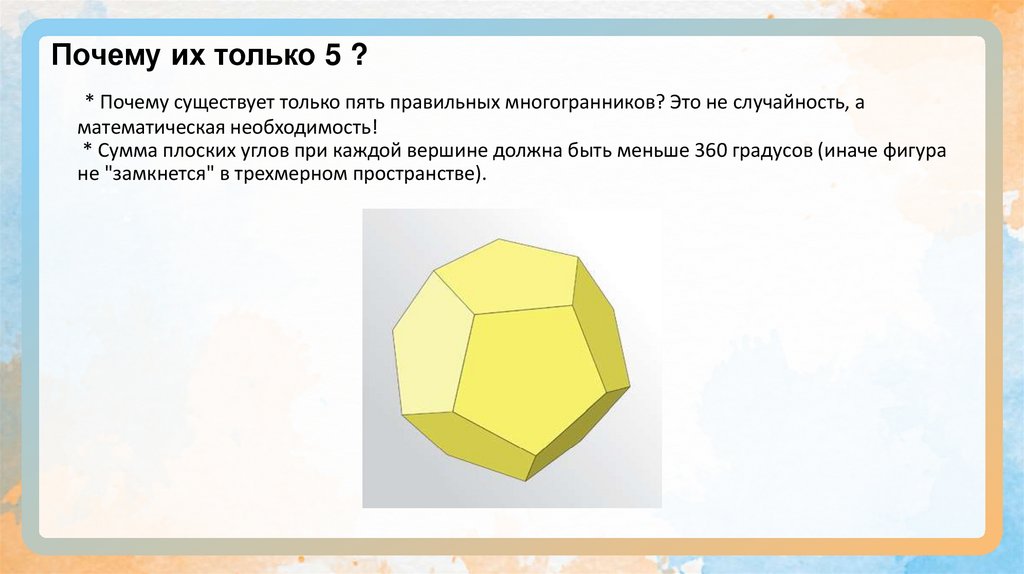 Почему их только 5 ?

* Почему существует только пять правильных многогранников? Это не случайность, а математическая необходимость!
* Сумма плоских углов при каждой вершине должна быть меньше 360 градусов (иначе фигура не "замкнется" в трехмерном пространстве).